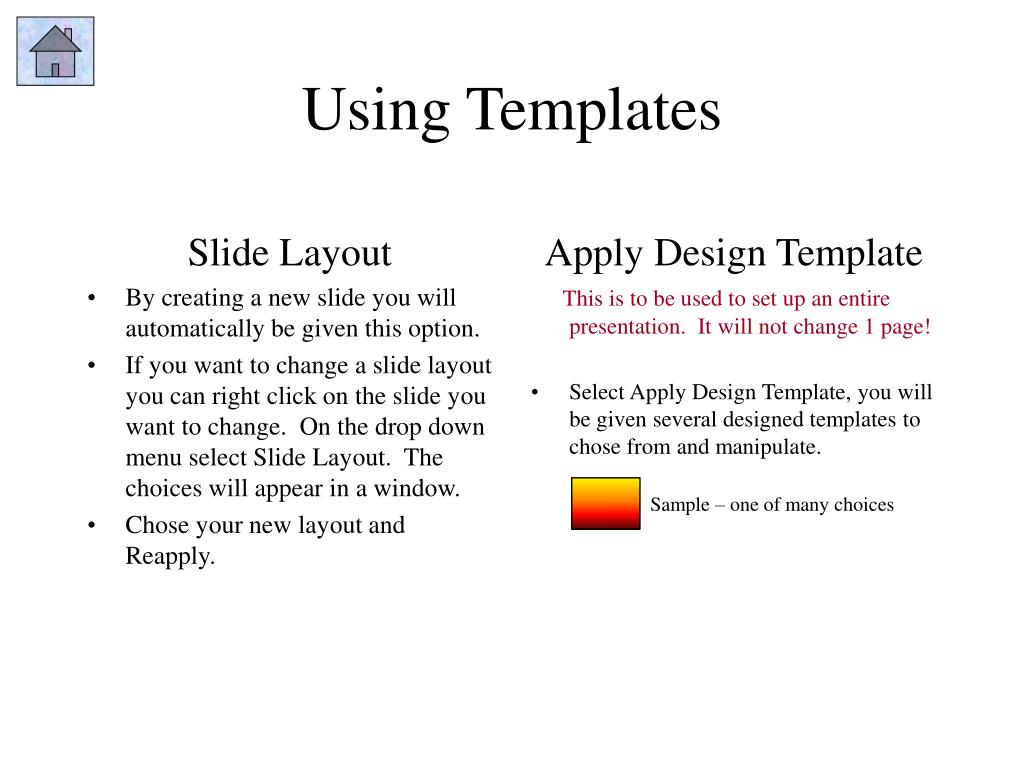 Using Templates

Slide Layout

• By creating a new slide you will automatically be given this option.
• If you want to change a slide layout you can right click on the slide you want to change. On the drop down menu select Slide Layout. The choices will appear in a window.
• Chose your new layout and Reapply.

Apply Design Template

This is to be used to set up an entire presentation. It will not change 1 page!

• Select Apply Design Template, you will be given several designed templates to chose from and manipulate.

Sample – one of many choices